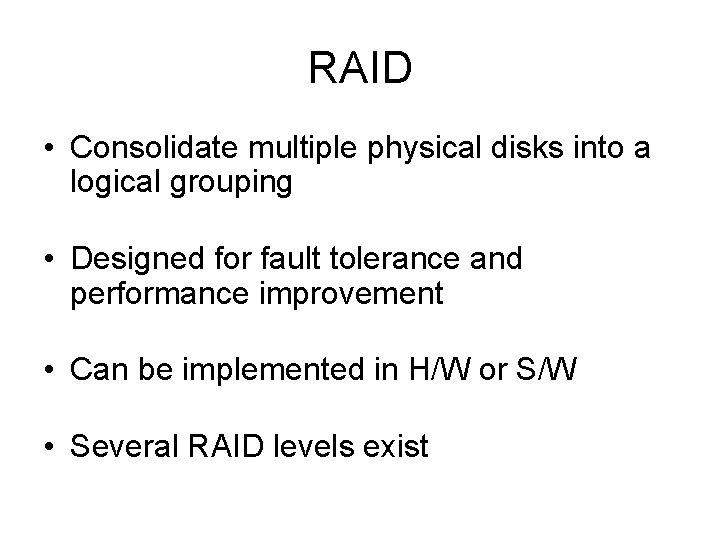 RAID

• Consolidate multiple physical disks into a logical grouping

• Designed for fault tolerance and performance improvement

• Can be implemented in H/W or S/W

• Several RAID levels exist